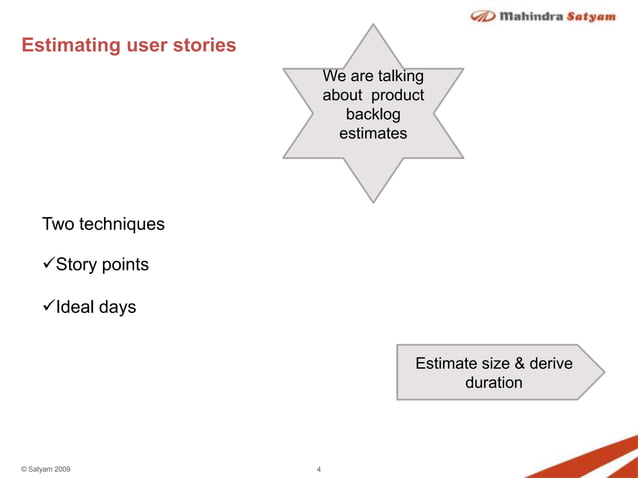 Mahindra Satyam

Estimating user stories

We are talking about product backlog estimates

Two techniques

✓Story points

✓Ideal days

Estimate size & derive duration

© Satyam 2009

4